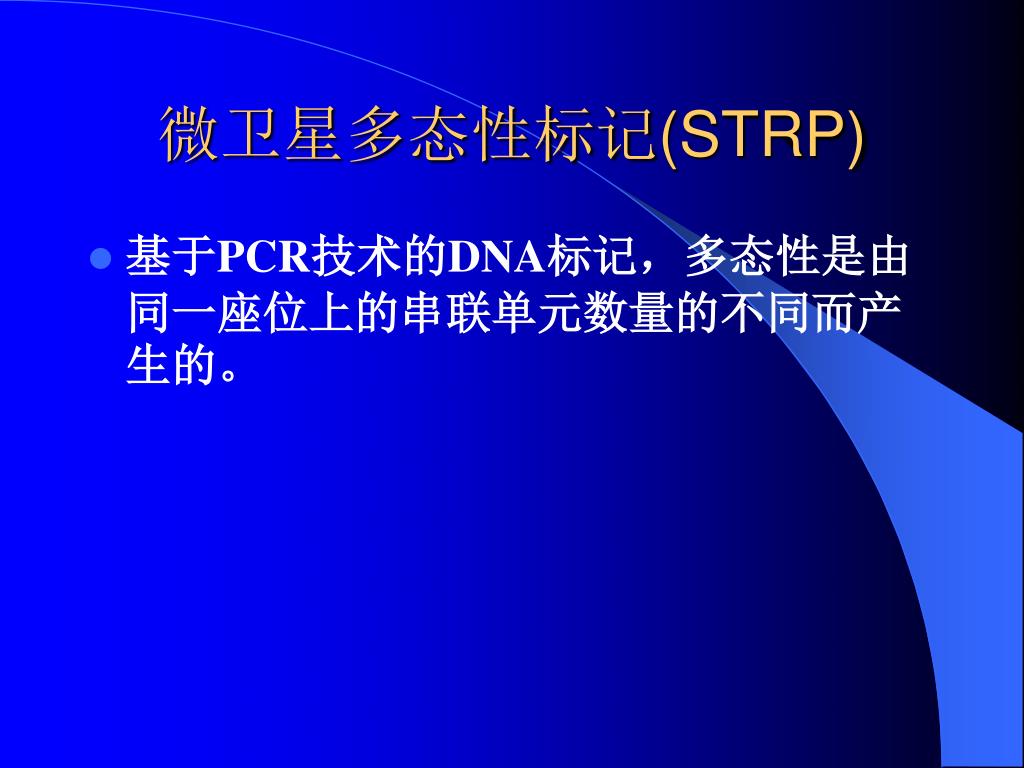 微卫星多态性标记(STRP)

基于PCR技术的DNA标记，多态性是由同一座位上的串联单元数量的不同而产生的。